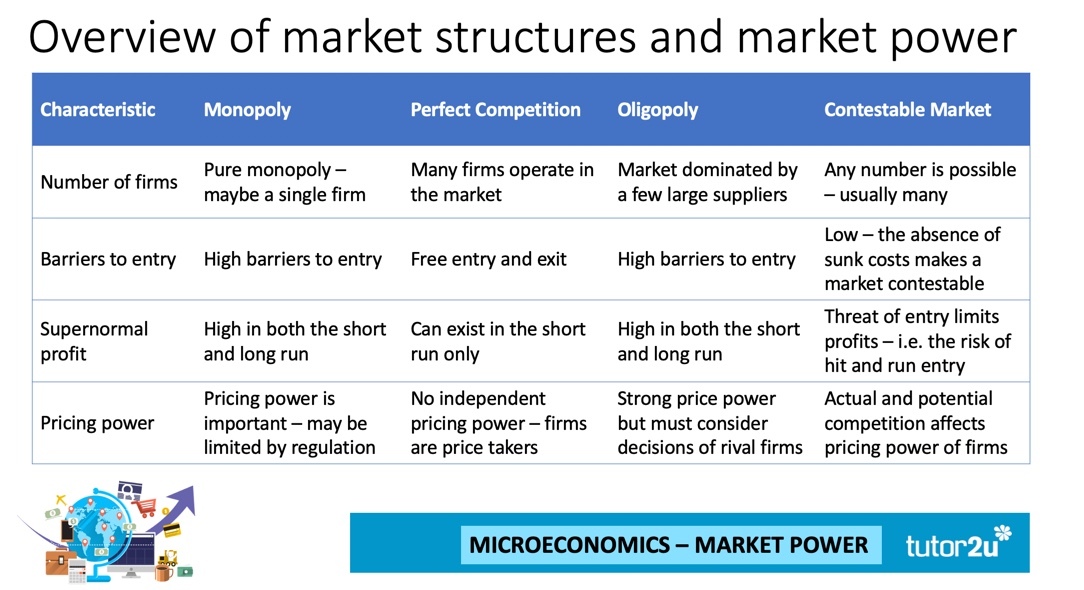 Overview of market structures and market power

| Characteristic | Monopoly | Perfect Competition | Oligopoly | Contestable Market |
|---|---|---|---|---|
| Number of firms | Pure monopoly – maybe a single firm | Many firms operate in the market | Market dominated by a few large suppliers | Any number is possible – usually many |
| Barriers to entry | High barriers to entry | Free entry and exit | High barriers to entry | Low – the absence of sunk costs makes a market contestable |
| Supernormal profit | High in both the short and long run | Can exist in the short run only | High in both the short and long run | Threat of entry limits profits – i.e. the risk of hit and run entry |
| Pricing power | Pricing power is important – may be limited by regulation | No independent pricing power – firms are price takers | Strong price power but must consider decisions of rival firms | Actual and potential competition affects pricing power of firms |

MICROECONOMICS – MARKET POWER

tutor2u